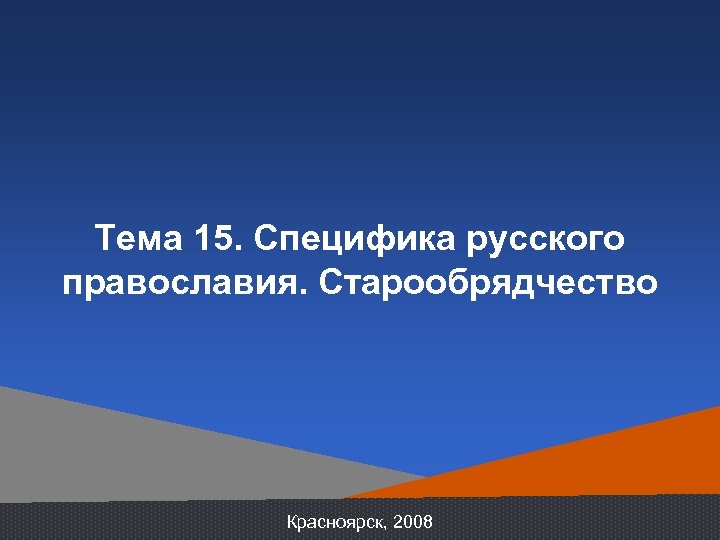 Тема 15. Специфика русского православия. Старообрядчество

Красноярск, 2008